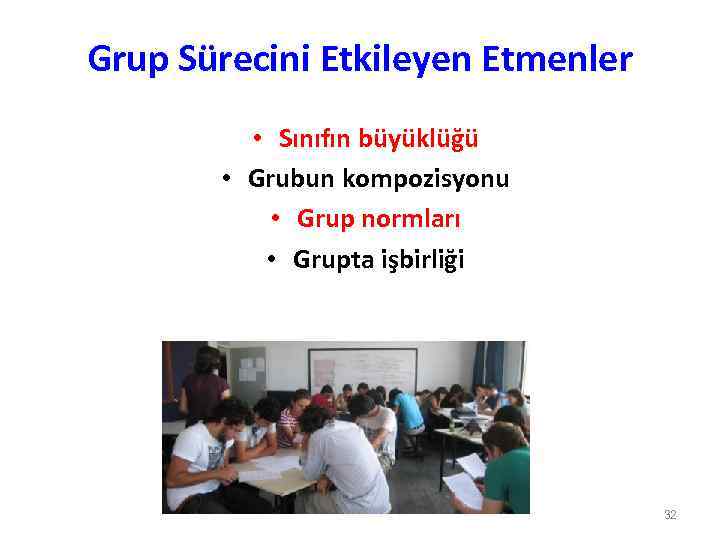 Grup Sürecini Etkileyen Etmenler

• Sınıfın büyüklüğü
• Grubun kompozisyonu
• Grup normları
• Grupta işbirliği

32